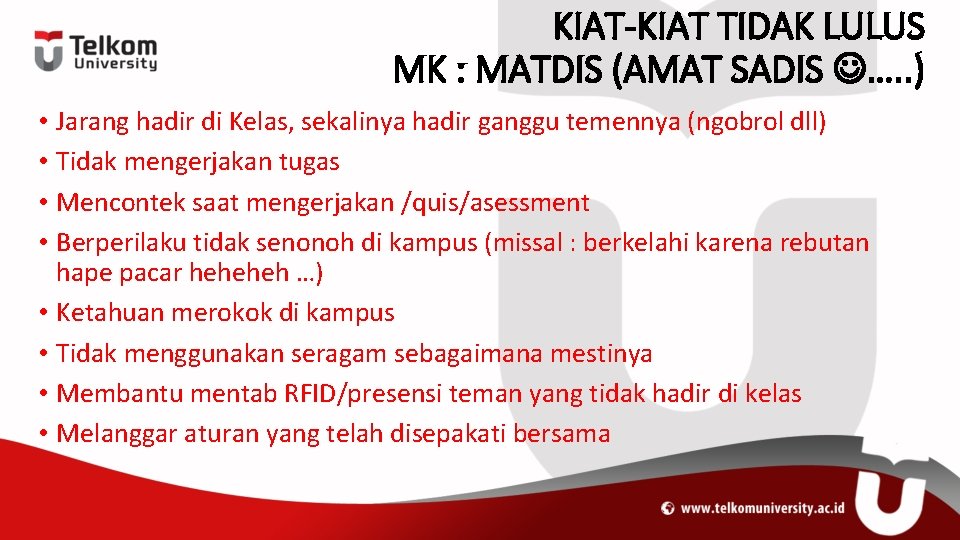 Telkom University

KIAT-KIAT TIDAK LULUS
MK : MATDIS (AMAT SADIS ☺.....)

• Jarang hadir di Kelas, sekalinya hadir ganggu temennya (ngobrol dll)
• Tidak mengerjakan tugas
• Mencontek saat mengerjakan /quis/asessment
• Berperilaku tidak senonoh di kampus (missal : berkelahi karena rebutan hape pacar heheheh ...)
• Ketahuan merokok di kampus
• Tidak menggunakan seragam sebagaimana mestinya
• Membantu mentab RFID/presensi teman yang tidak hadir di kelas
• Melanggar aturan yang telah disepakati bersama

www.telkomuniversity.ac.id